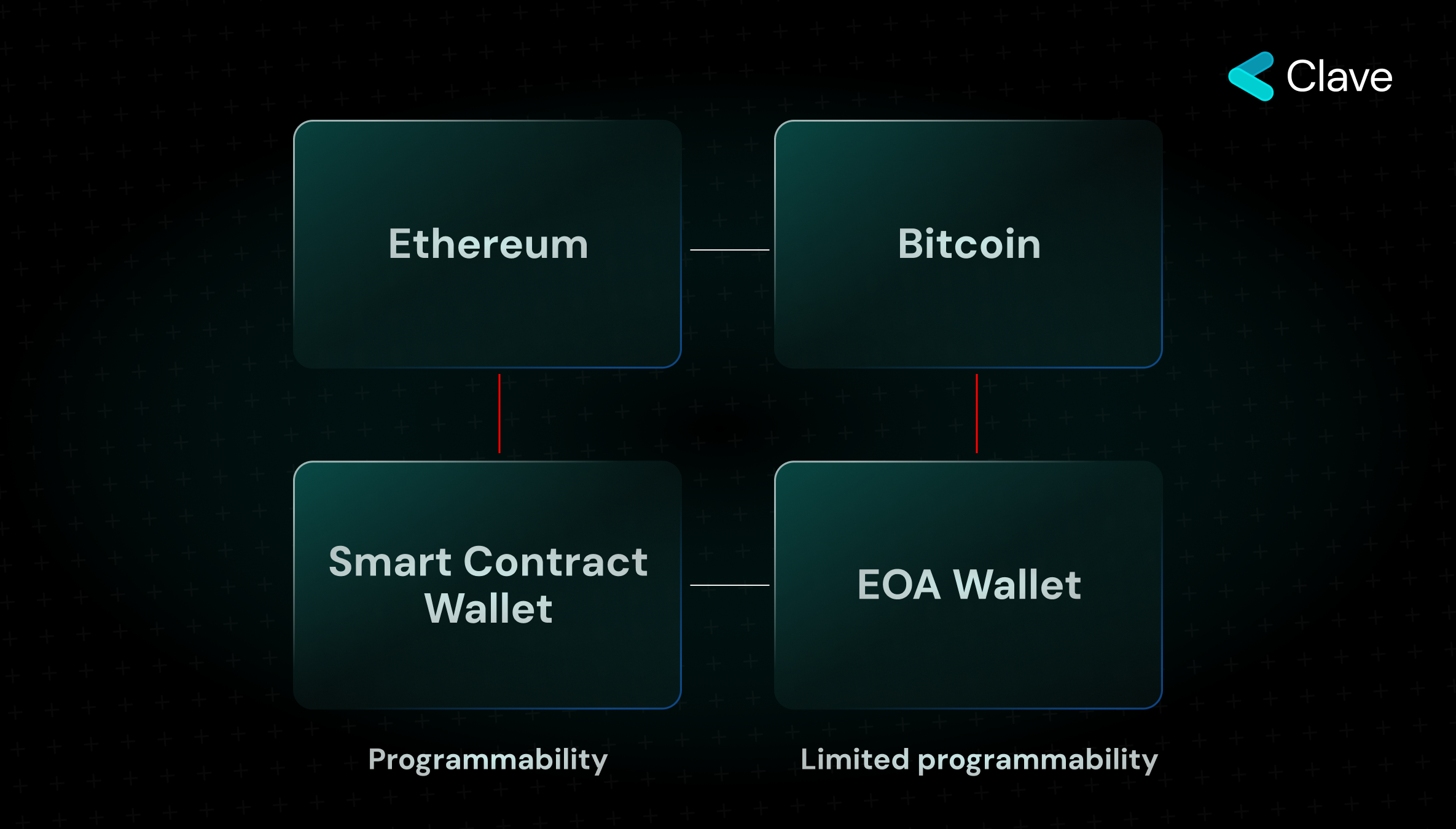 Clave

Ethereum

Bitcoin

Smart Contract Wallet

EOA Wallet

Programmability

Limited programmability